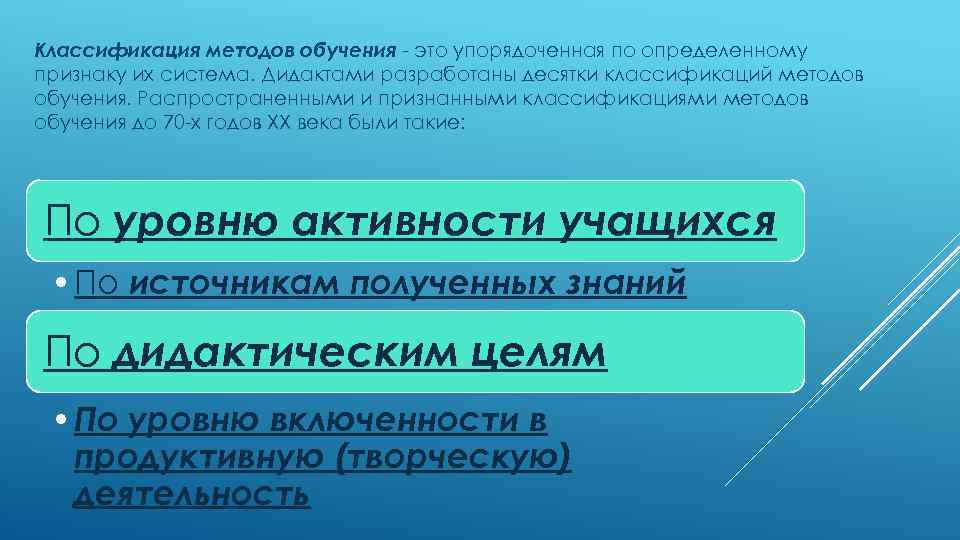 Классификация методов обучения - это упорядоченная по определенному признаку их система. Дидактами разработаны десятки классификаций методов обучения. Распространенными и признанными классификациями методов обучения до 70-х годов XX века были такие:

По уровню активности учащихся

• По источникам полученных знаний

По дидактическим целям

• По уровню включенности в продуктивную (творческую) деятельность